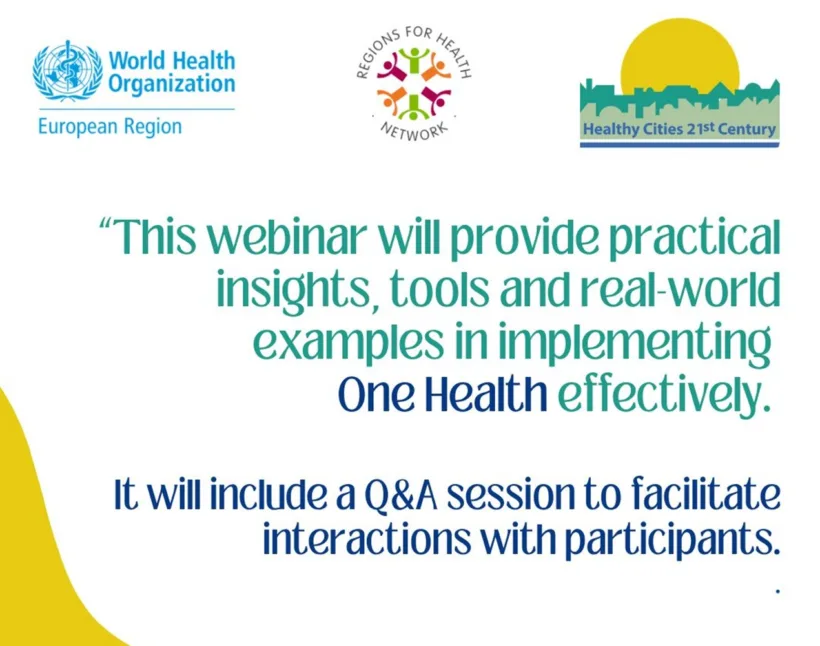 World Health Organization
European Region

REGIONS FOR HEALTH NETWORK

Healthy Cities 21st Century

“This webinar will provide practical insights, tools and real-world examples in implementing One Health effectively.

It will include a Q&A session to facilitate interactions with participants.

.